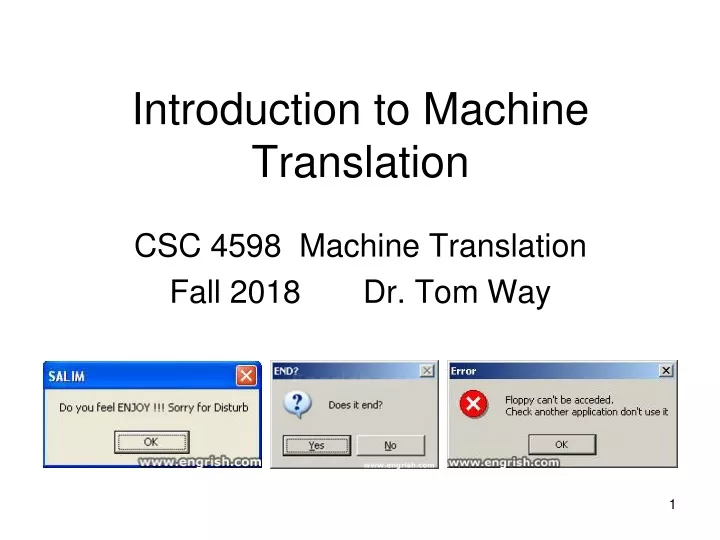 Introduction to Machine Translation

CSC 4598 Machine Translation
Fall 2018 Dr. Tom Way

SALIM

Do you feel ENJOY !!! Sorry for Disturb

OK

www.engrish.com

END?

Does it end?

Yes

No

www.engrish.com

Error

Floppy can't be acceded.
Check another application don't use it

OK

www.engrish.com

1